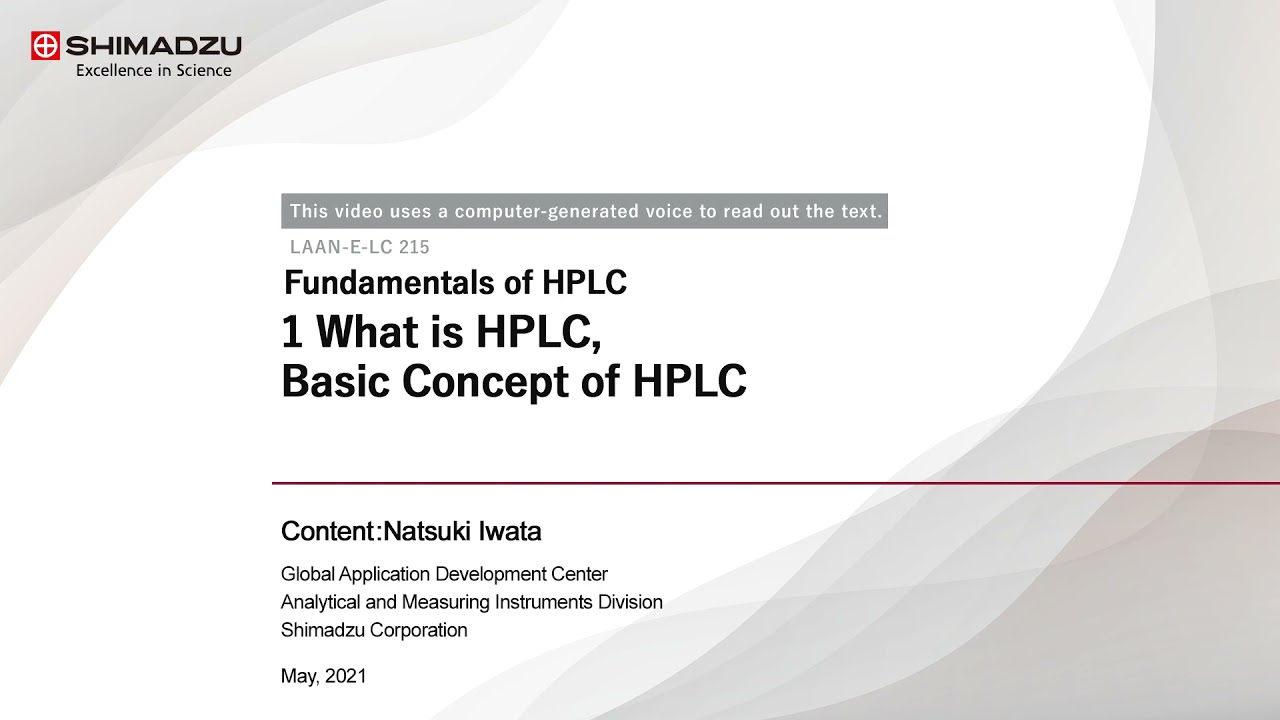 SHIMADZU
Excellence in Science

This video uses a computer-generated voice to read out the text.

LAAN-E-LC 215

Fundamentals of HPLC

1 What is HPLC,
Basic Concept of HPLC

Content:Natsuki Iwata

Global Application Development Center
Analytical and Measuring Instruments Division
Shimadzu Corporation

May, 2021